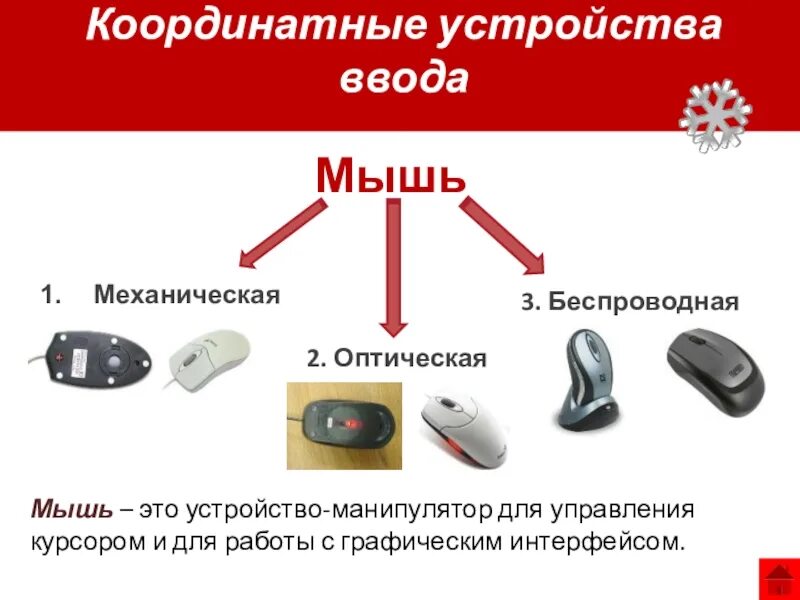 Координатные устройства ввода

Мышь

1. Механическая

2. Оптическая

3. Беспроводная

Мышь – это устройство-манипулятор для управления курсором и для работы с графическим интерфейсом.